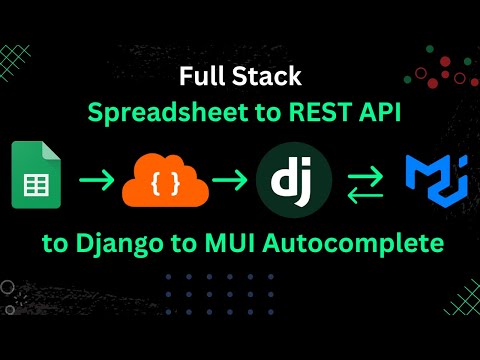 Full Stack
Spreadsheet to REST API

{ }

dj

to Django to MUI Autocomplete